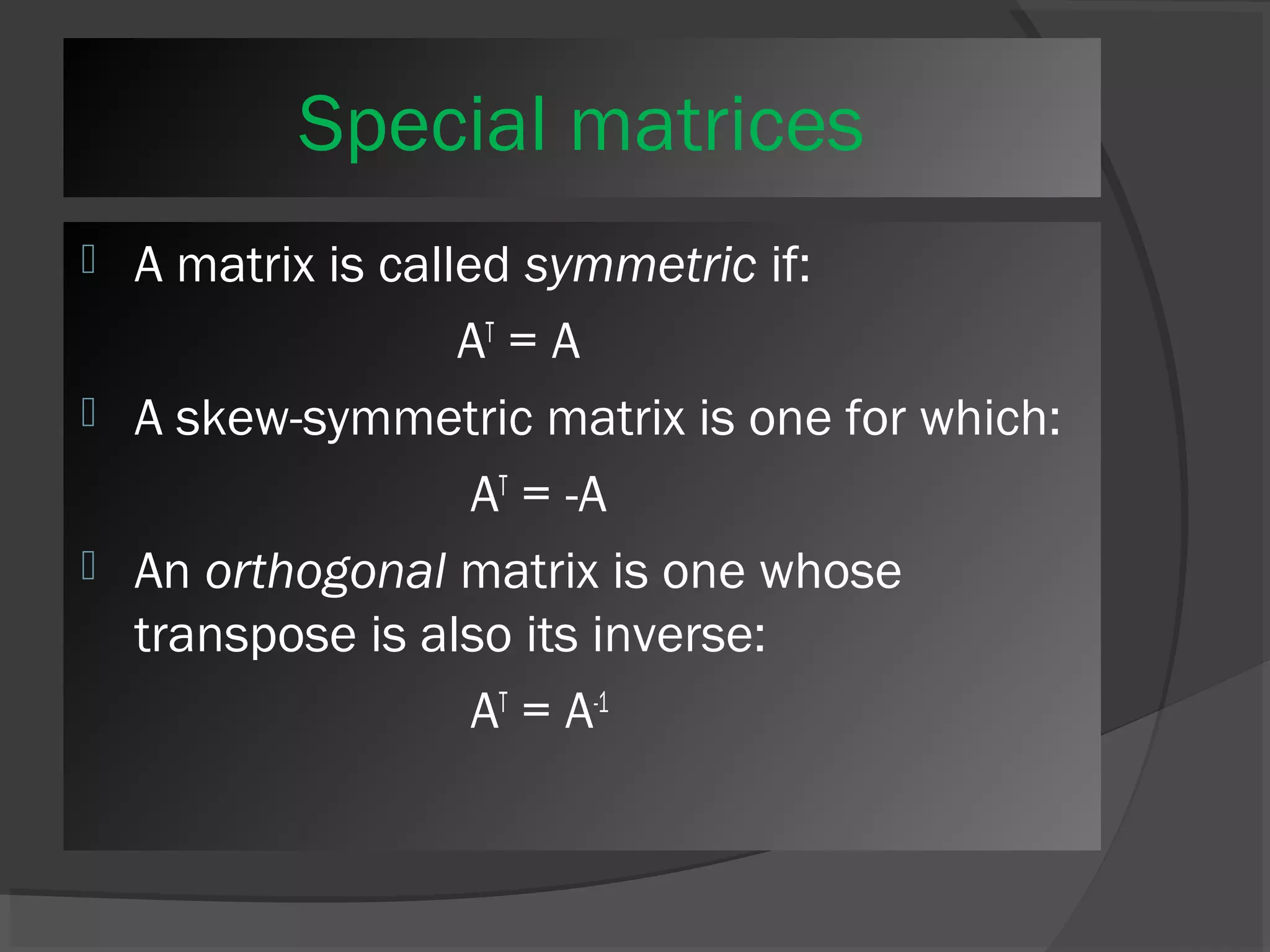 Special matrices

A matrix is called symmetric if:

$A^T = A$

A skew-symmetric matrix is one for which:

$A^T = -A$

An orthogonal matrix is one whose transpose is also its inverse:

$A^T = A^{-1}$